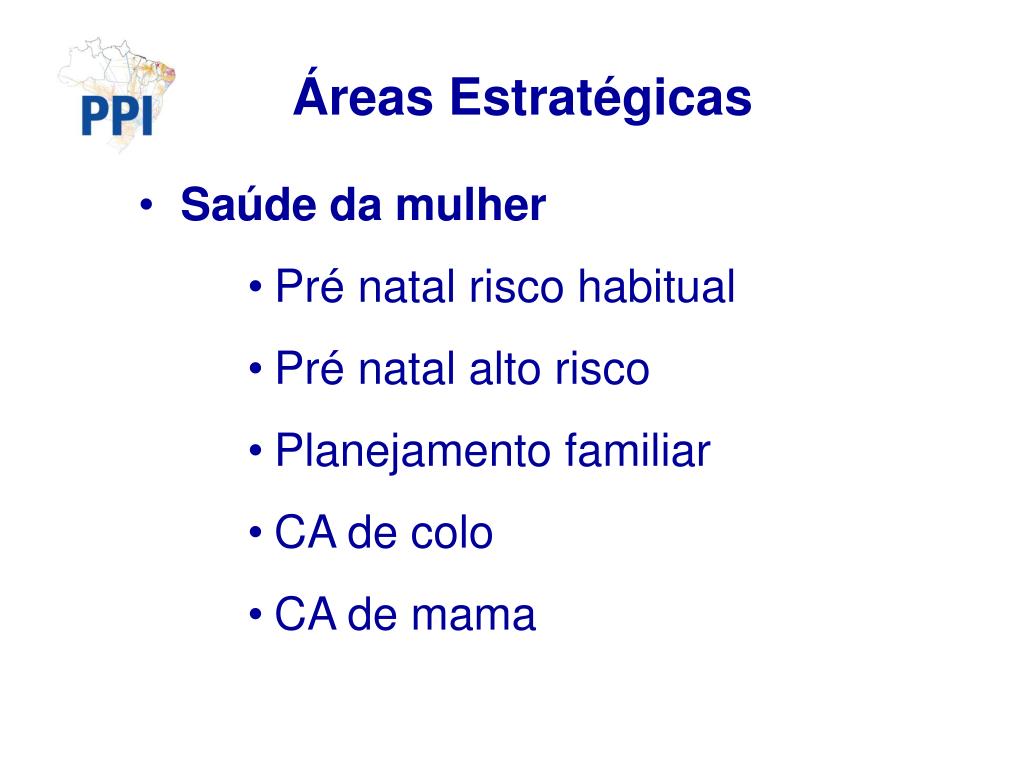 PPI

Áreas Estratégicas

• Saúde da mulher
 • Pré natal risco habitual
 • Pré natal alto risco
 • Planejamento familiar
 • CA de colo
 • CA de mama